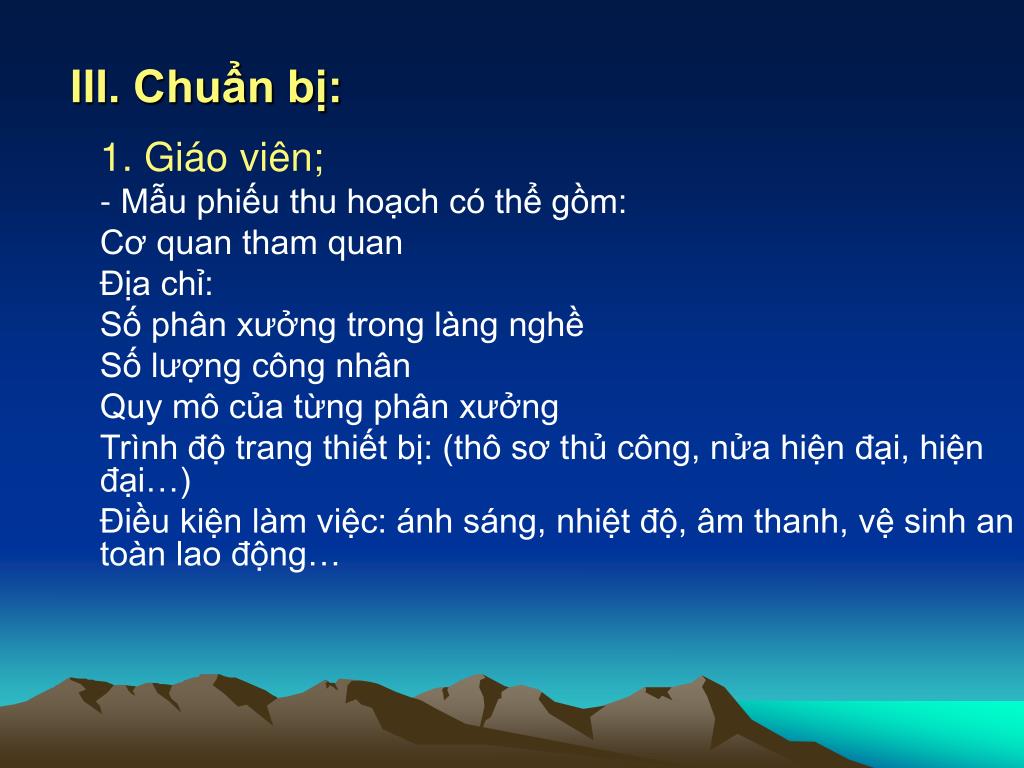 III. Chuẩn bị:

1. Giáo viên;

- Mẫu phiếu thu hoạch có thể gồm:

Cơ quan tham quan

Địa chỉ:

Số phân xưởng trong làng nghề

Số lượng công nhân

Quy mô của từng phân xưởng

Trình độ trang thiết bị: (thô sơ thủ công, nửa hiện đại, hiện đại…)

Điều kiện làm việc: ánh sáng, nhiệt độ, âm thanh, vệ sinh an toàn lao động…